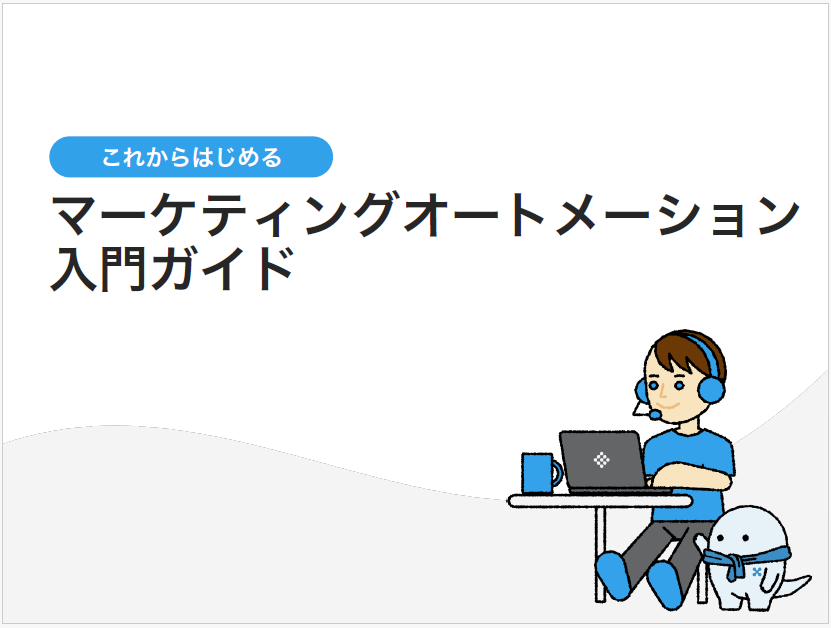 これからはじめる

マーケティングオートメーション入門ガイド